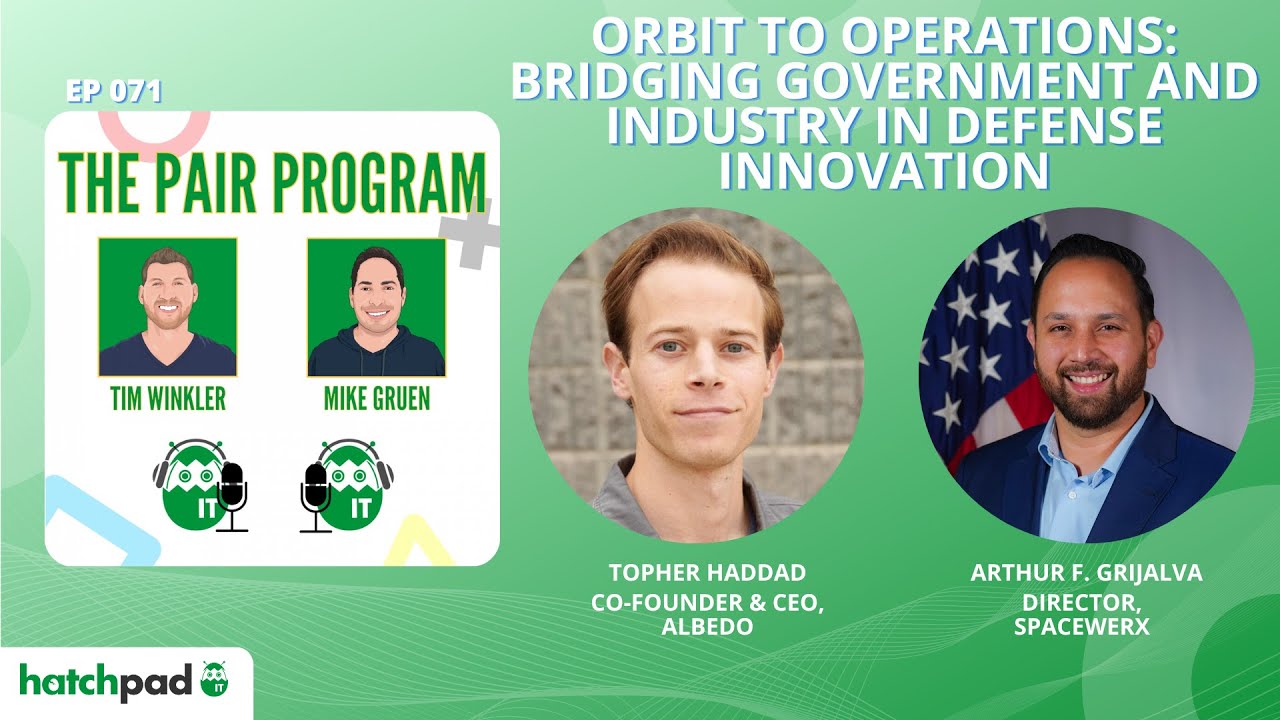 EP 071

THE PAIR PROGRAM

TIM WINKLER

MIKE GRUEN

IT

IT

ORBIT TO OPERATIONS: BRIDGING GOVERNMENT AND INDUSTRY IN DEFENSE INNOVATION

TOPHER HADDAD
CO-FOUNDER & CEO, ALBEDO

ARTHUR F. GRIJALVA
DIRECTOR, SPACEWERX

hatchpad IT